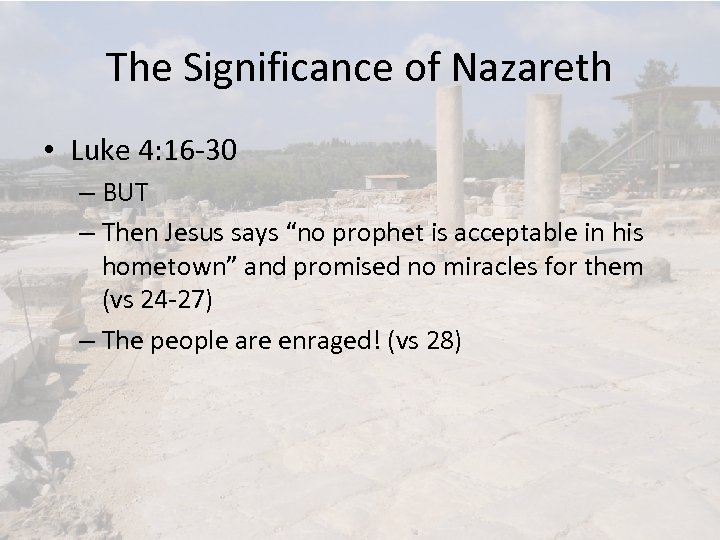 The Significance of Nazareth

• Luke 4:16-30
– BUT
– Then Jesus says “no prophet is acceptable in his hometown” and promised no miracles for them (vs 24-27)
– The people are enraged! (vs 28)